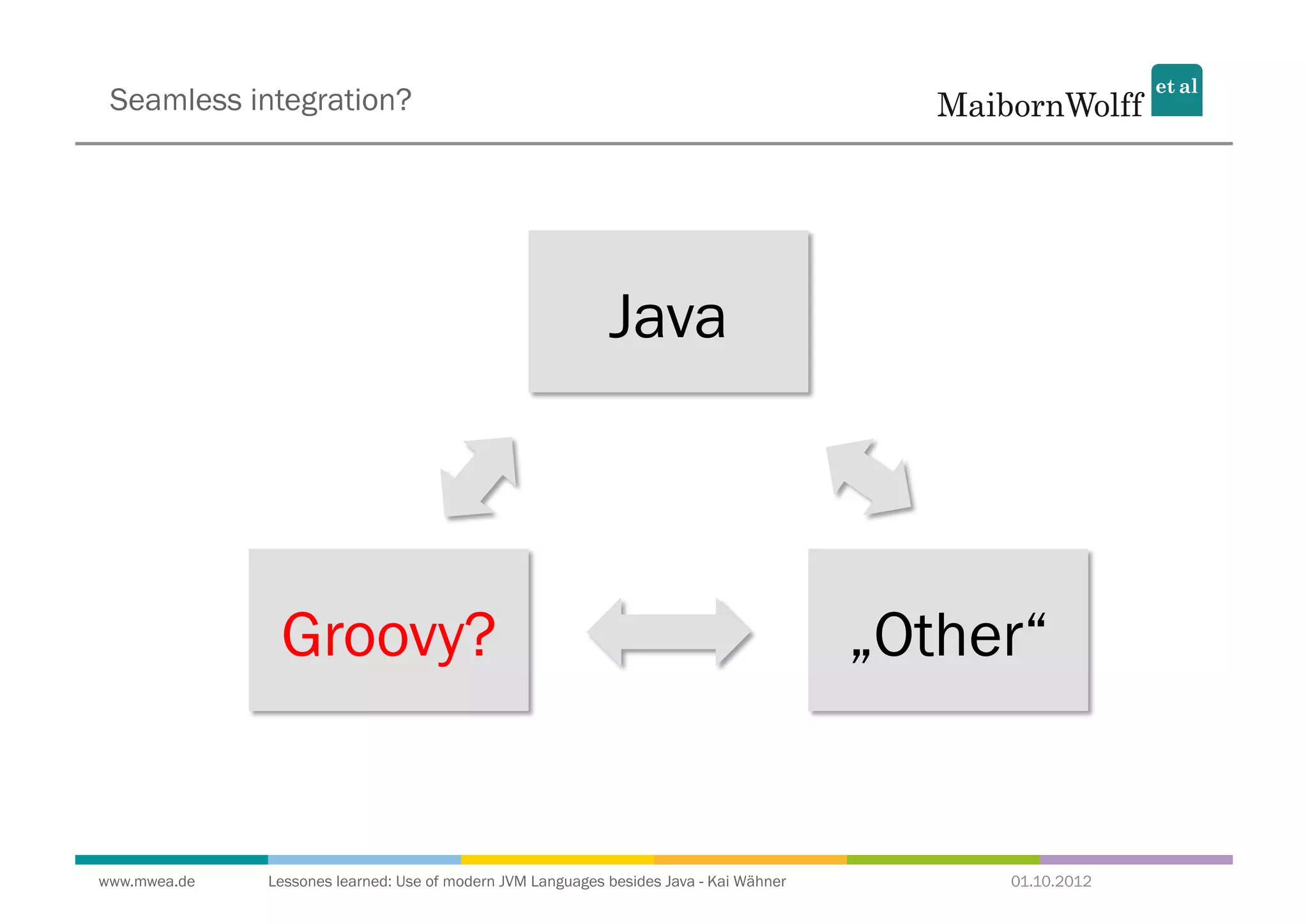 Seamless integration?

MaibornWolff et al

Java

Groovy?

„Other“

www.mwea.de

Lessones learned: Use of modern JVM Languages besides Java - Kai Wähner

01.10.2012